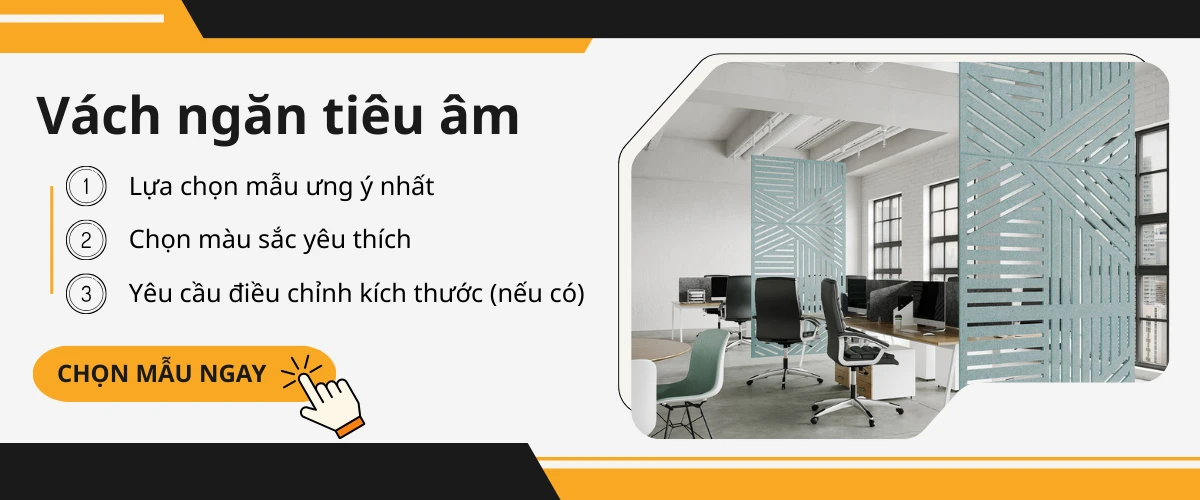 Vách ngăn tiêu âm

1 Lựa chọn mẫu ưng ý nhất

2 Chọn màu sắc yêu thích

3 Yêu cầu điều chỉnh kích thước (nếu có)

CHỌN MẪU NGAY